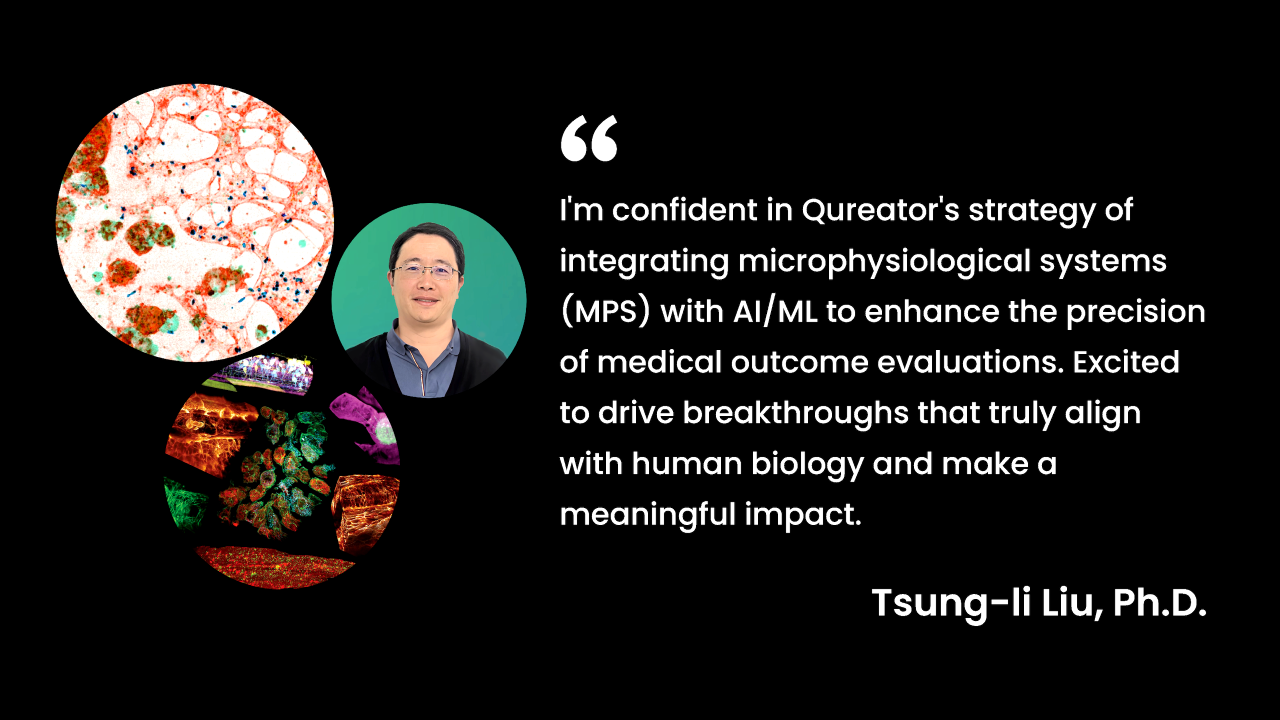 “

I'm confident in Qureator's strategy of integrating microphysiological systems (MPS) with AI/ML to enhance the precision of medical outcome evaluations. Excited to drive breakthroughs that truly align with human biology and make a meaningful impact.

Tsung-li Liu, Ph.D.